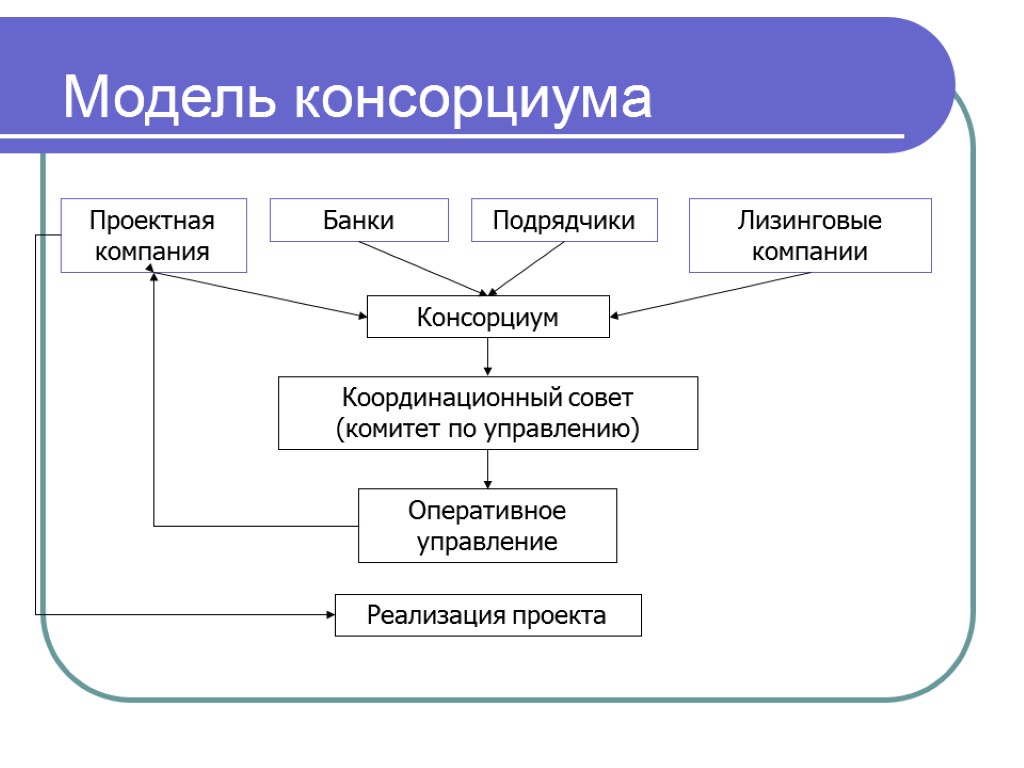 Модель консорциума

Проектная компания

Банки

Подрядчики

Лизинговые компании

Консорциум

Координационный совет (комитет по управлению)

Оперативное управление

Реализация проекта